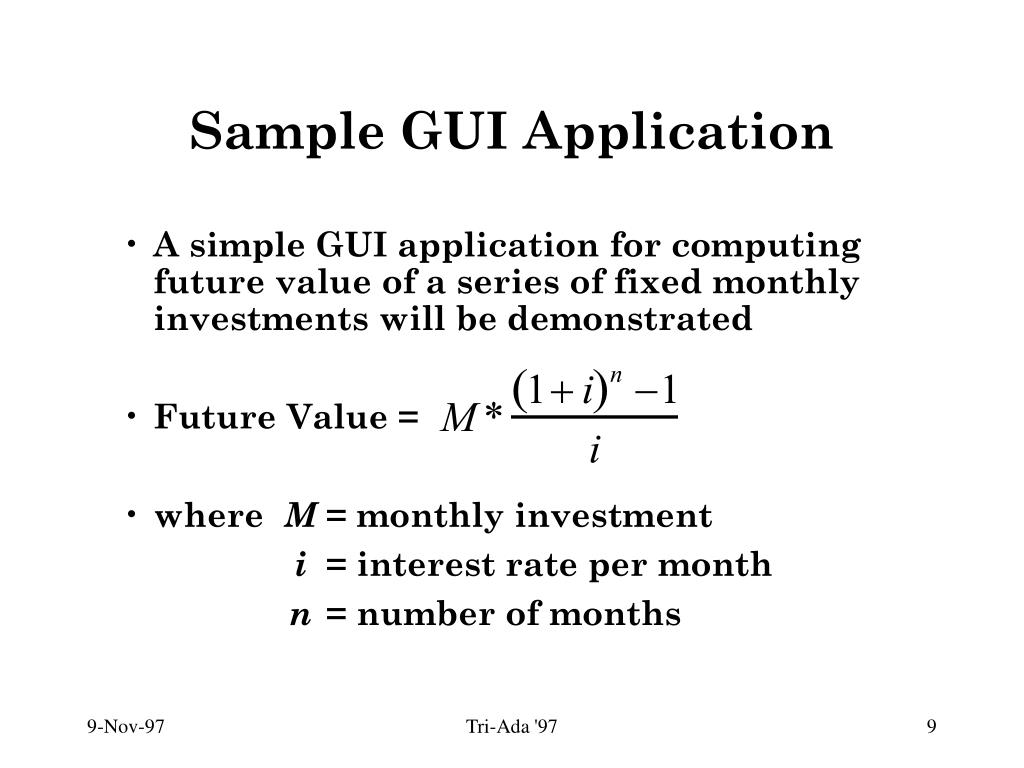 Sample GUI Application

• A simple GUI application for computing future value of a series of fixed monthly investments will be demonstrated

• Future Value = $M * \frac{(1+i)^n - 1}{i}$

• where $M$ = monthly investment
$i$ = interest rate per month
$n$ = number of months

9-Nov-97

Tri-Ada '97

9